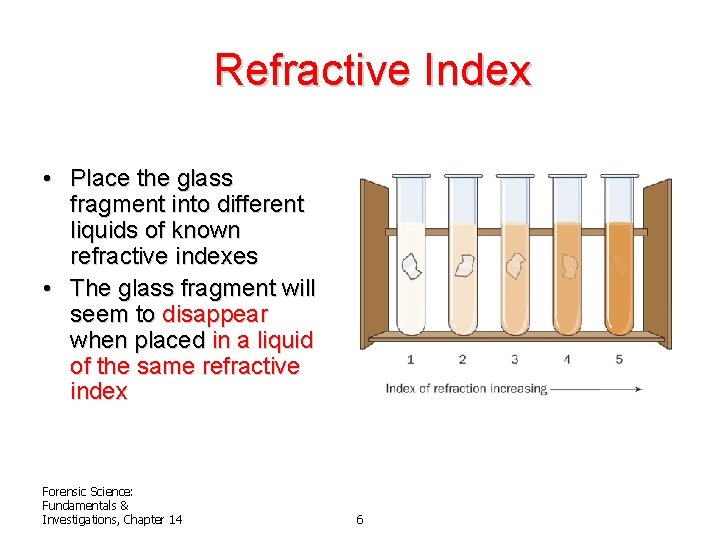 Refractive Index

• Place the glass fragment into different liquids of known refractive indexes

• The glass fragment will seem to disappear when placed in a liquid of the same refractive index

1 2 3 4 5

Index of refraction increasing

Forensic Science: Fundamentals & Investigations, Chapter 14

6